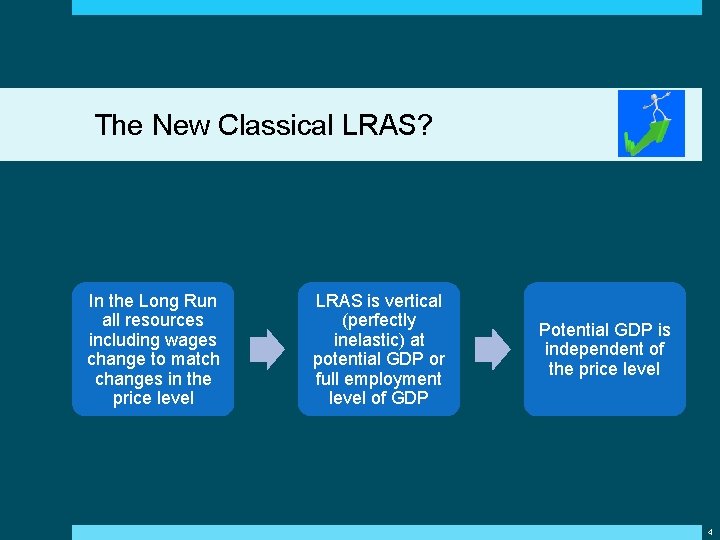 The New Classical LRAS?

In the Long Run all resources including wages change to match changes in the price level

LRAS is vertical (perfectly inelastic) at potential GDP or full employment level of GDP

Potential GDP is independent of the price level

4